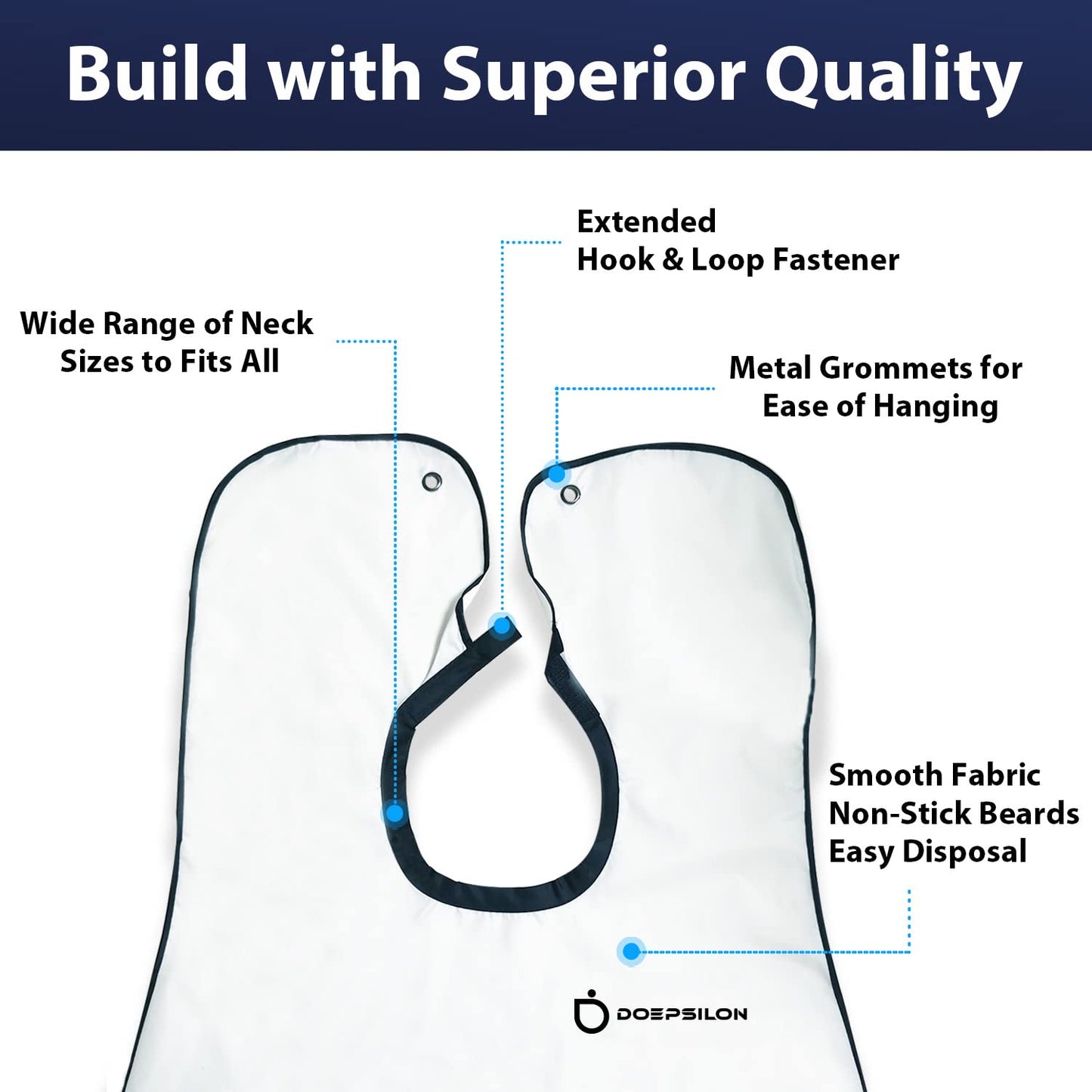 Build with Superior Quality

Extended
Hook & Loop Fastener

Wide Range of Neck
Sizes to Fits All

Metal Grommets for
Ease of Hanging

Smooth Fabric
Non-Stick Beards
Easy Disposal

DOEPSILON